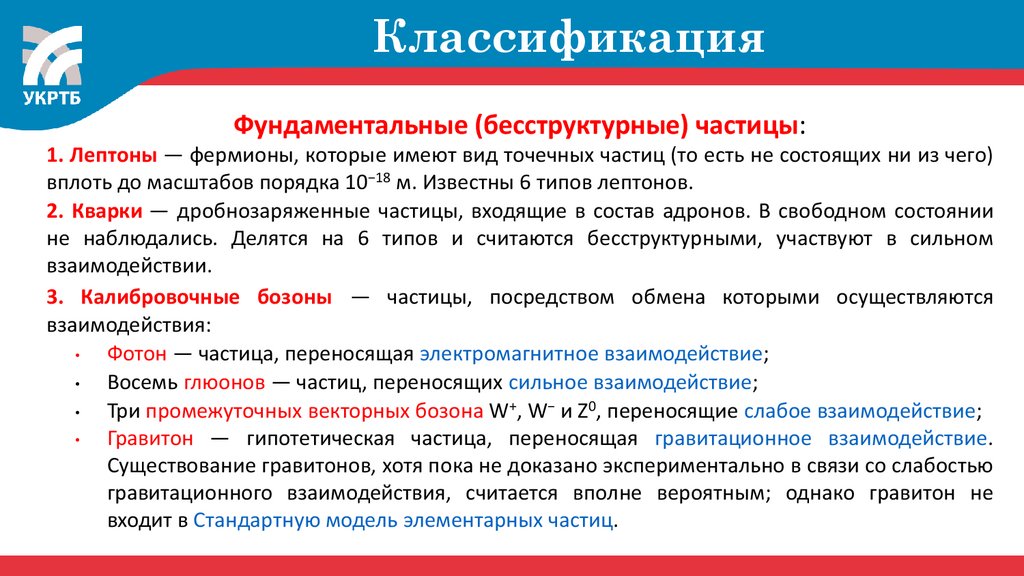 УКРТБ

Классификация

Фундаментальные (бесструктурные) частицы:

1. Лептоны — фермионы, которые имеют вид точечных частиц (то есть не состоящих ни из чего) вплоть до масштабов порядка $10^{-18}$ м. Известны 6 типов лептонов.

2. Кварки — дробнозаряженные частицы, входящие в состав адронов. В свободном состоянии не наблюдались. Делятся на 6 типов и считаются бесструктурными, участвуют в сильном взаимодействии.

3. Калибровочные бозоны — частицы, посредством обмена которыми осуществляются взаимодействия:

• Фотон — частица, переносящая электромагнитное взаимодействие;
• Восемь глюонов — частиц, переносящих сильное взаимодействие;
• Три промежуточных векторных бозона $W^+$, $W^-$ и $Z^0$, переносящие слабое взаимодействие;
• Гравитон — гипотетическая частица, переносящая гравитационное взаимодействие. Существование гравитонов, хотя пока не доказано экспериментально в связи со слабостью гравитационного взаимодействия, считается вполне вероятным; однако гравитон не входит в Стандартную модель элементарных частиц.